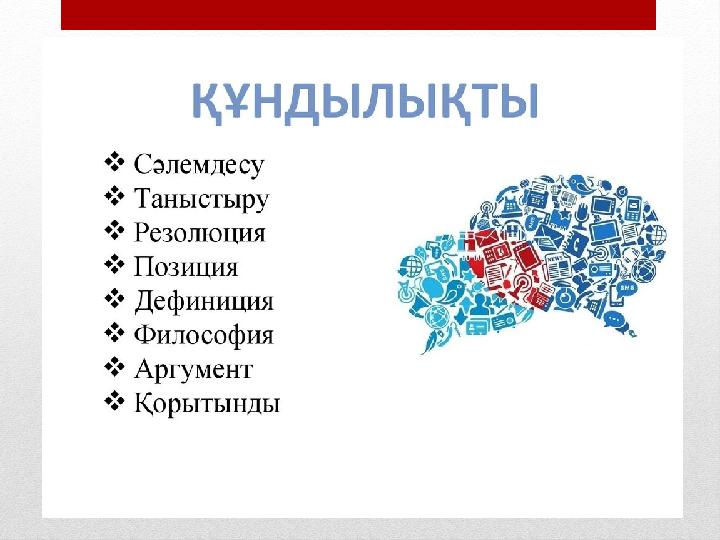 ҚҰНДЫЛЫҚТЫ

❖ Сәлемдесу
❖ Таныстыру
❖ Резолюция
❖ Позиция
❖ Дефиниция
❖ Философия
❖ Аргумент
❖ Қорытынды